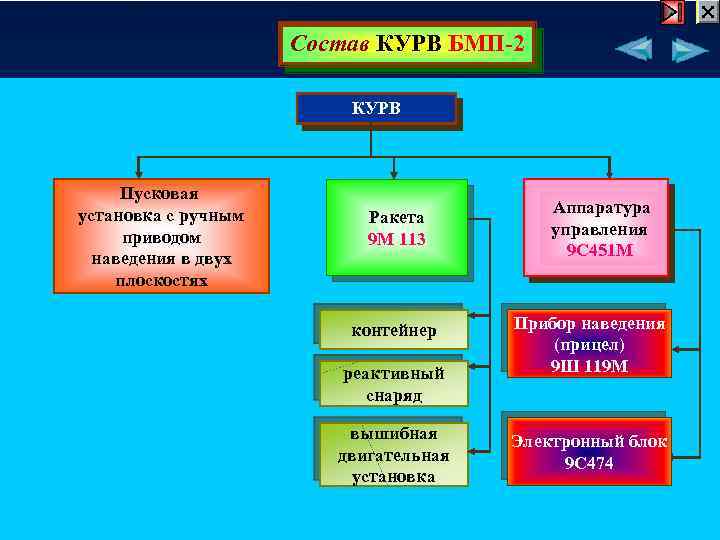 Состав КУРВ БМП-2

КУРВ

Пусковая установка с ручным приводом наведения в двух плоскостях

Ракета 9М 113

Аппаратура управления 9С451М

контейнер

реактивный снаряд

вышибная двигательная установка

Прибор наведения (прицел) 9Ш 119М

Электронный блок 9С474